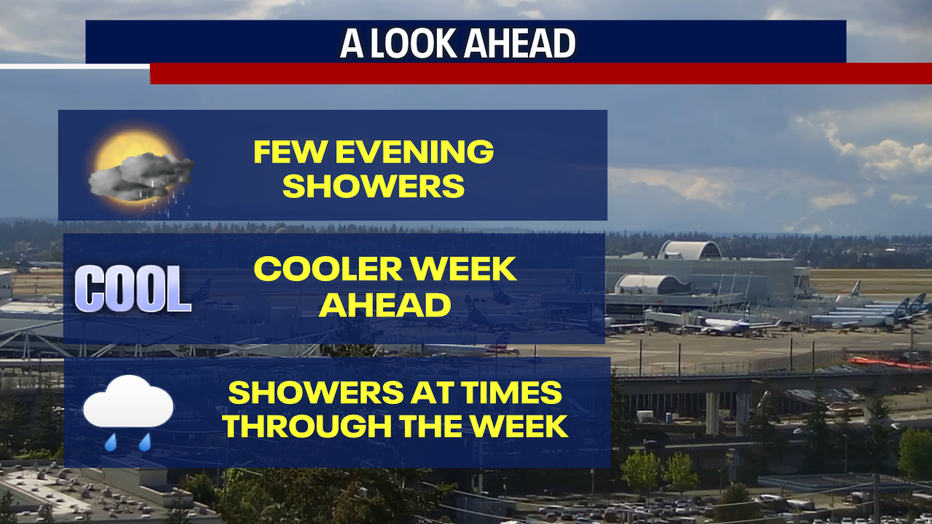 A LOOK AHEAD

FEW EVENING SHOWERS

COOL

COOLER WEEK AHEAD

SHOWERS AT TIMES THROUGH THE WEEK